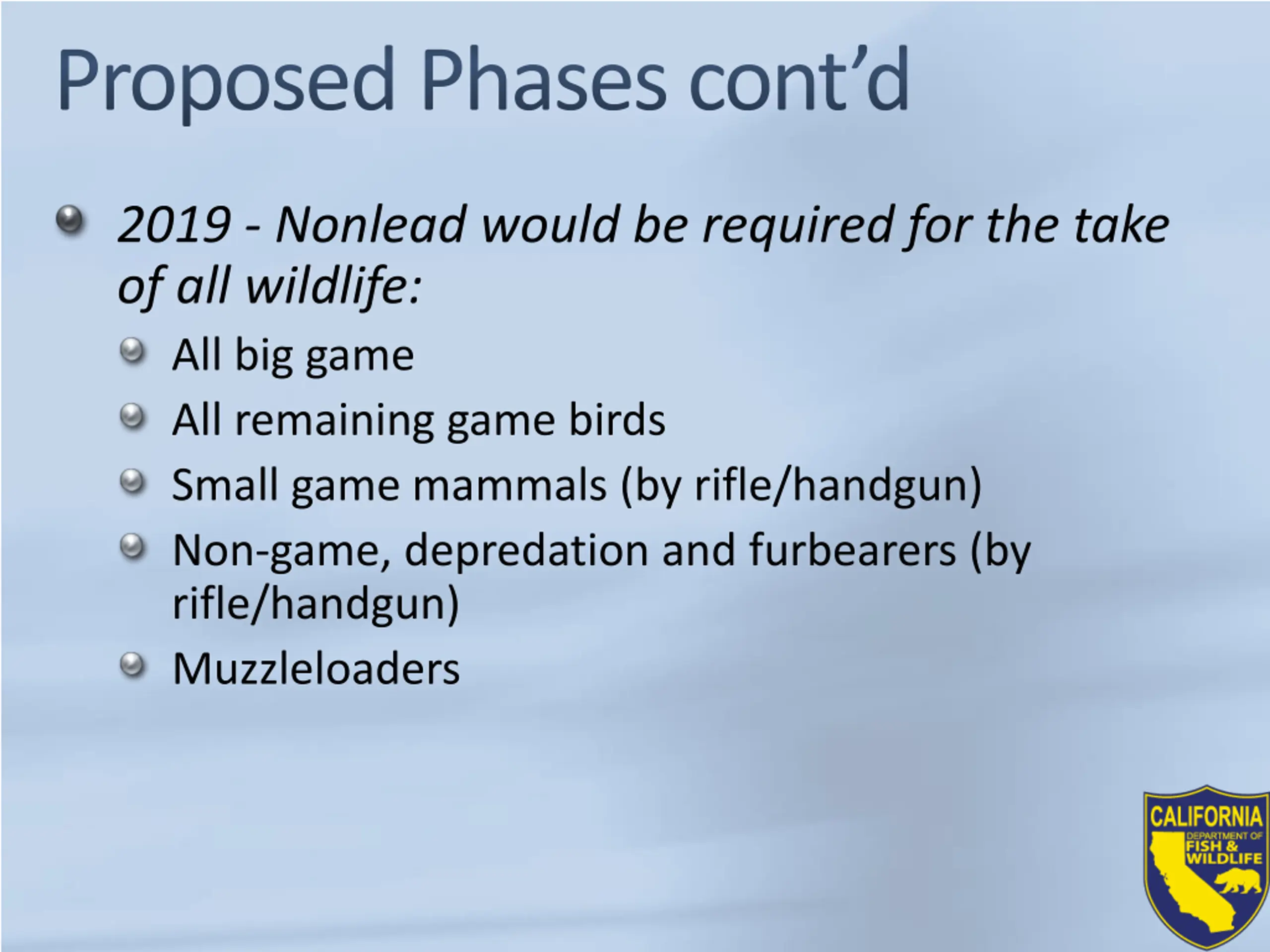 Proposed Phases cont'd

2019 - Nonlead would be required for the take of all wildlife:

All big game

All remaining game birds

Small game mammals (by rifle/handgun)

Non-game, depredation and furbearers (by rifle/handgun)

Muzzleloaders

CALIFORNIA
DEPARTMENT OF
FISH & WILDLIFE